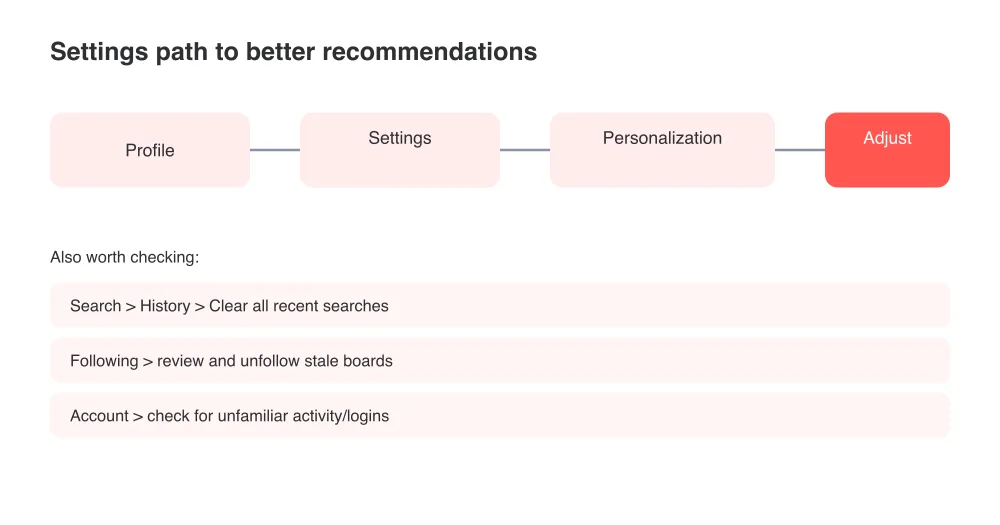 Settings path to better recommendations

Profile

Settings

Personalization

Adjust

Also worth checking:

Search > History > Clear all recent searches

Following > review and unfollow stale boards

Account > check for unfamiliar activity/logins